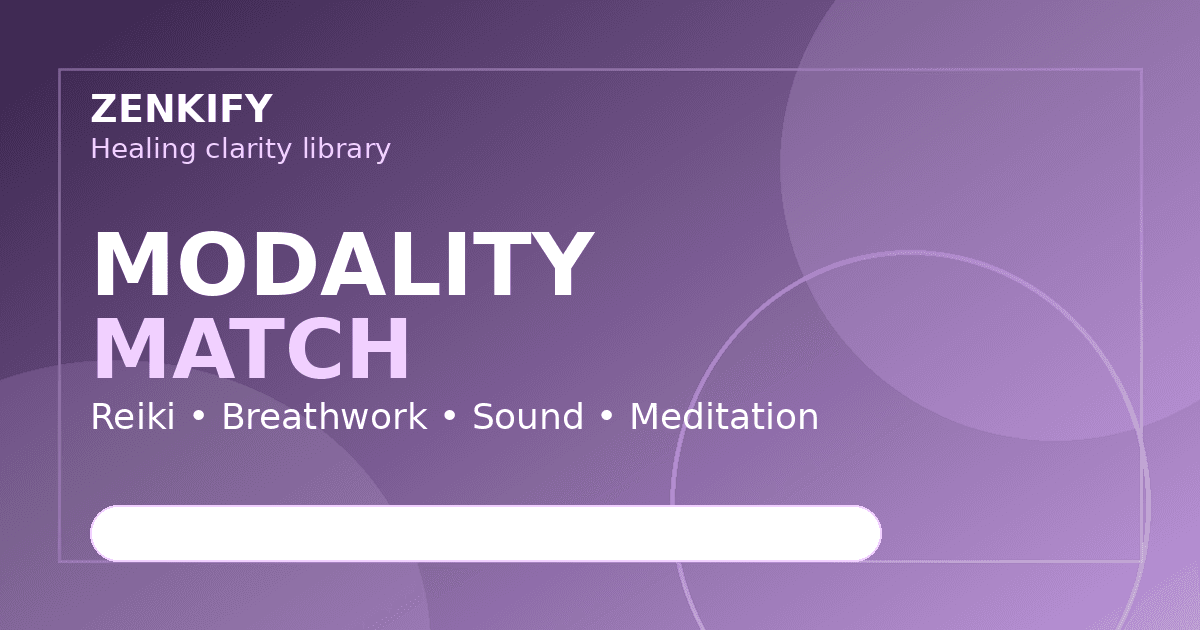 ZENKIFY
Healing clarity library

MODALITY
MATCH

Reiki • Breathwork • Sound • Meditation